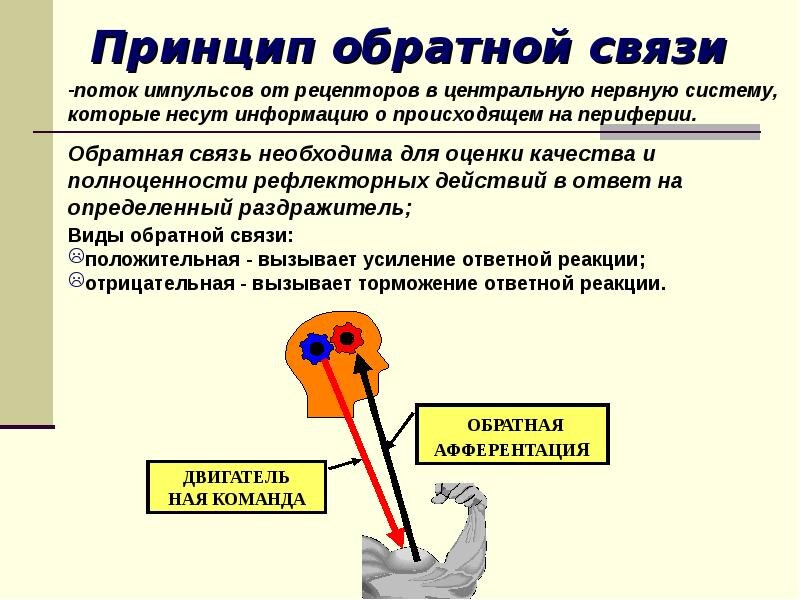 Принцип обратной связи

-поток импульсов от рецепторов в центральную нервную систему, которые несут информацию о происходящем на периферии.

Обратная связь необходима для оценки качества и полноценности рефлекторных действий в ответ на определенный раздражитель;

Виды обратной связи:
☹положительная - вызывает усиление ответной реакции;
☹отрицательная - вызывает торможение ответной реакции.

ОБРАТНАЯ АФФЕРЕНТАЦИЯ

ДВИГАТЕЛЬ НАЯ КОМАНДА